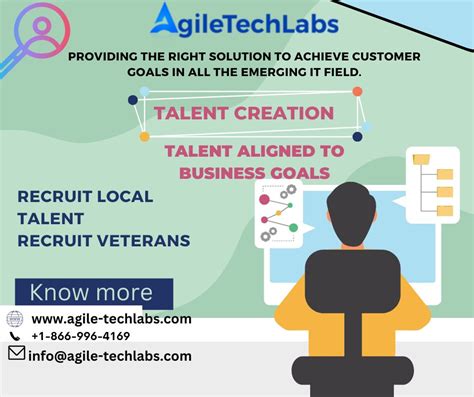 AgileTechLabs

PROVIDING THE RIGHT SOLUTION TO ACHIEVE CUSTOMER GOALS IN ALL THE EMERGING IT FIELD.

TALENT CREATION

TALENT ALIGNED TO BUSINESS GOALS

RECRUIT LOCAL TALENT
RECRUIT VETERANS

Know more

www.agile-techlabs.com
+1-866-996-4169
info@agile-techlabs.com